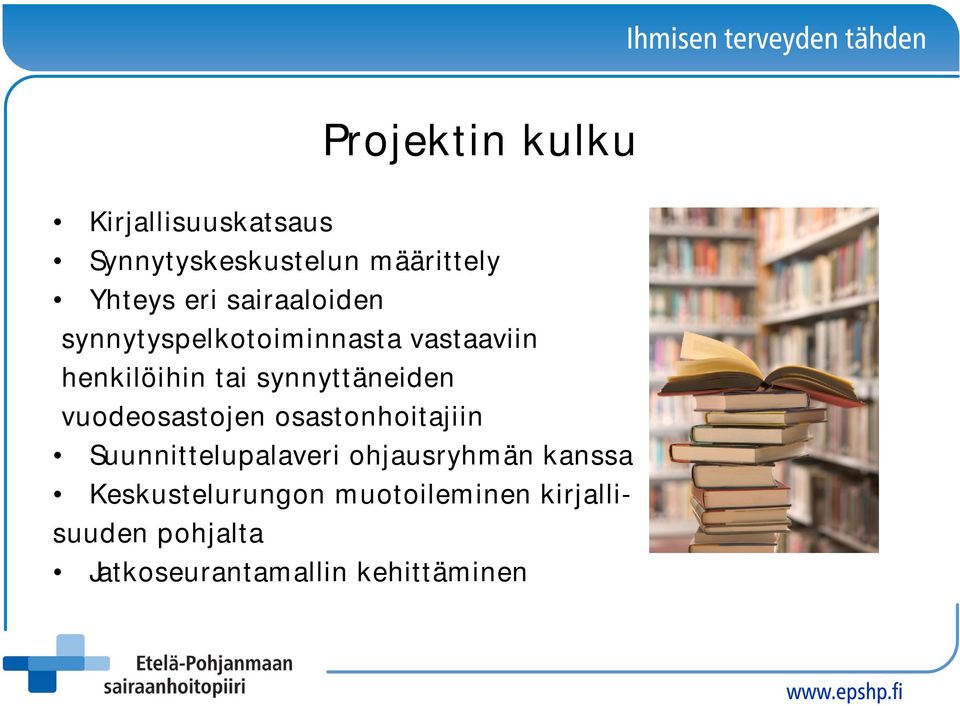 Ihmisen terveyden tähden

Projektin kulku

• Kirjallisuuskatsaus
• Synnytyskeskustelun määrittely
• Yhteys eri sairaaloiden synnytyspelkotoiminnasta vastaaviin henkilöihin tai synnyttäneiden vuodeosastojen osastonhoitajiin
• Suunnittelupalaveri ohjausryhmän kanssa
• Keskustelurungon muotoileminen kirjallisuuden pohjalta
• Jatkoseurantamallin kehittäminen

Etelä-Pohjanmaan sairaanhoitopiiri

www.epshp.fi